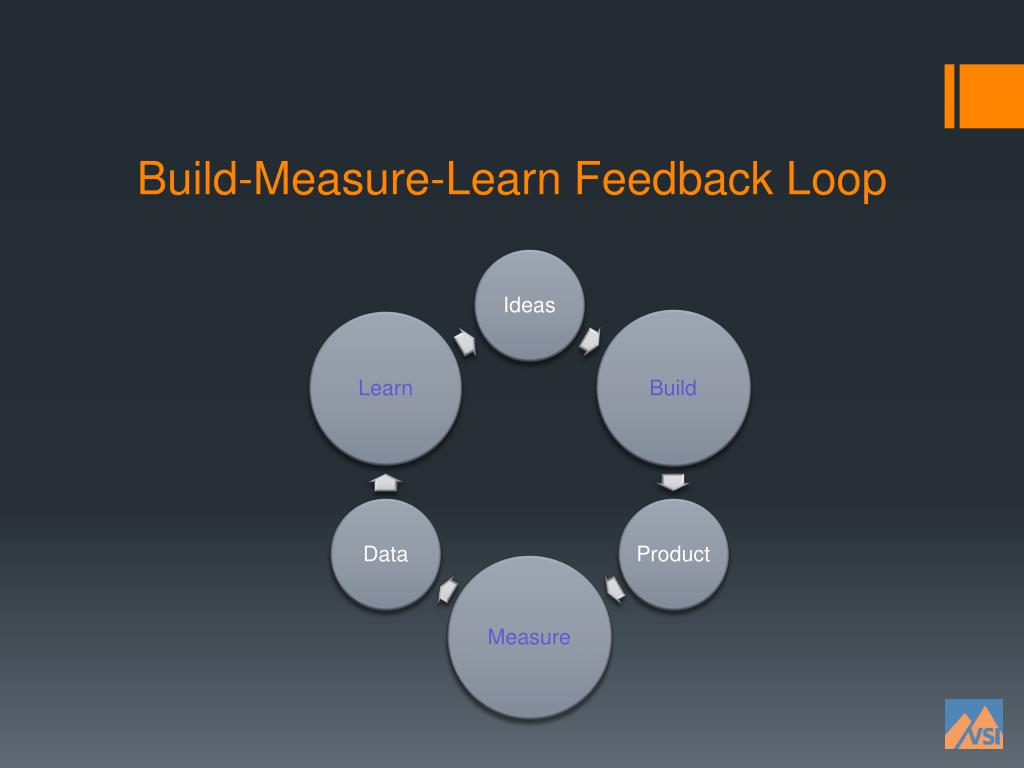 Build-Measure-Learn Feedback Loop

Ideas

Build

Product

Measure

Data

Learn

VSI